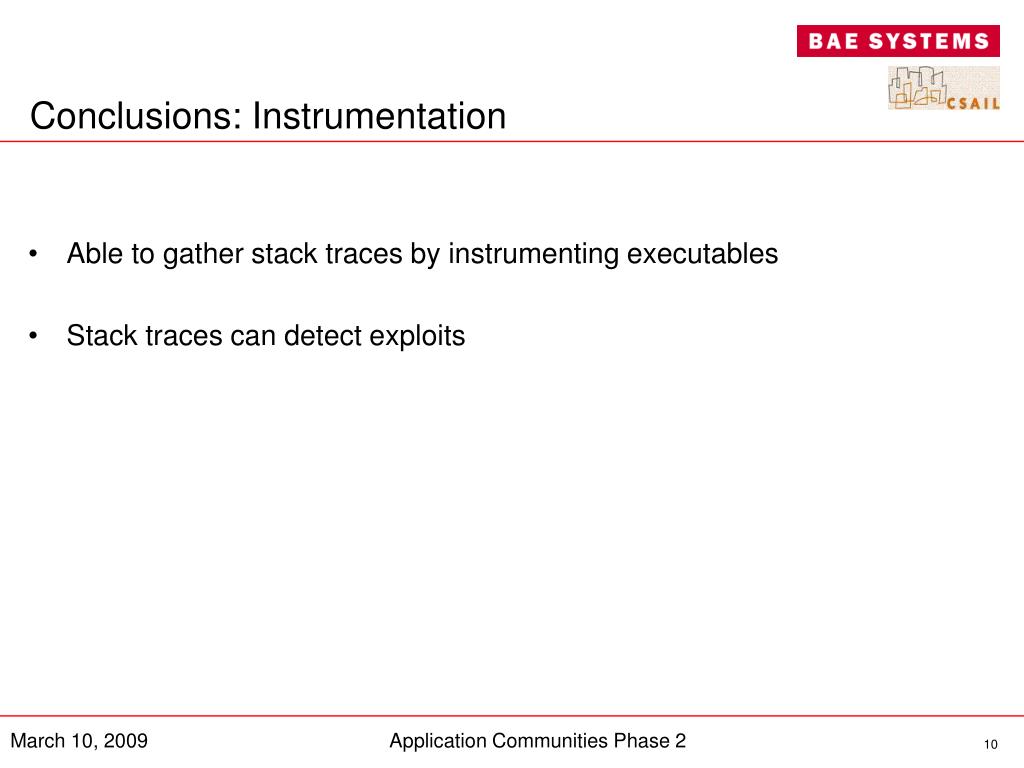 BAE SYSTEMS

CSAIL

Conclusions: Instrumentation

• Able to gather stack traces by instrumenting executables

• Stack traces can detect exploits

March 10, 2009

Application Communities Phase 2

10